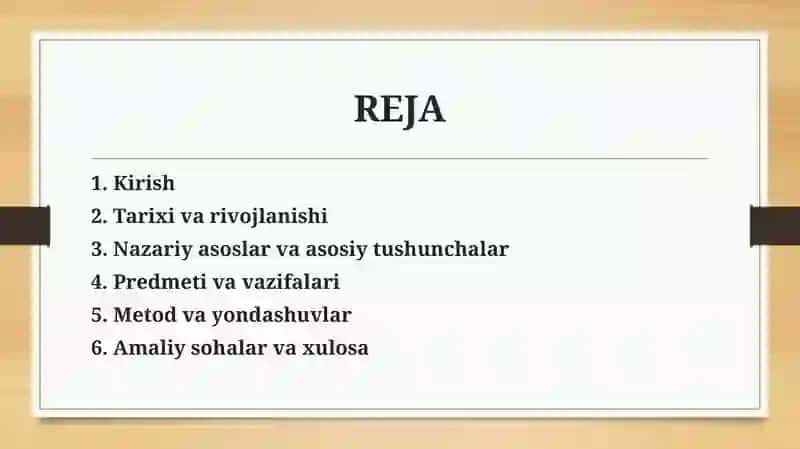 REJA

1. Kirish
2. Tarixi va rivojlanishi
3. Nazariy asoslar va asosiy tushunchalar
4. Predmeti va vazifalari
5. Metod va yondashuvlar
6. Amaliy sohalar va xulosa